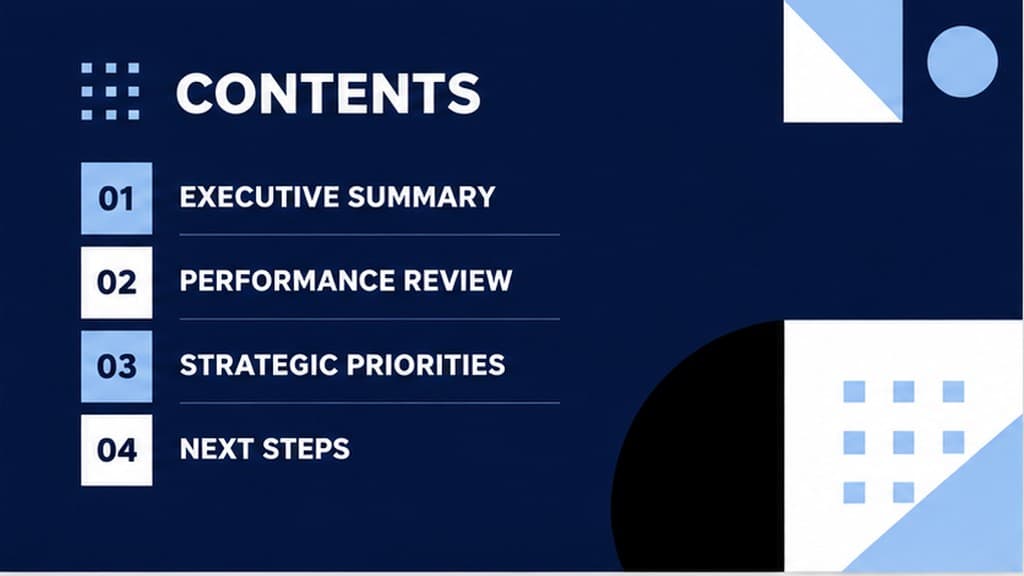 CONTENTS

01 EXECUTIVE SUMMARY

02 PERFORMANCE REVIEW

03 STRATEGIC PRIORITIES

04 NEXT STEPS